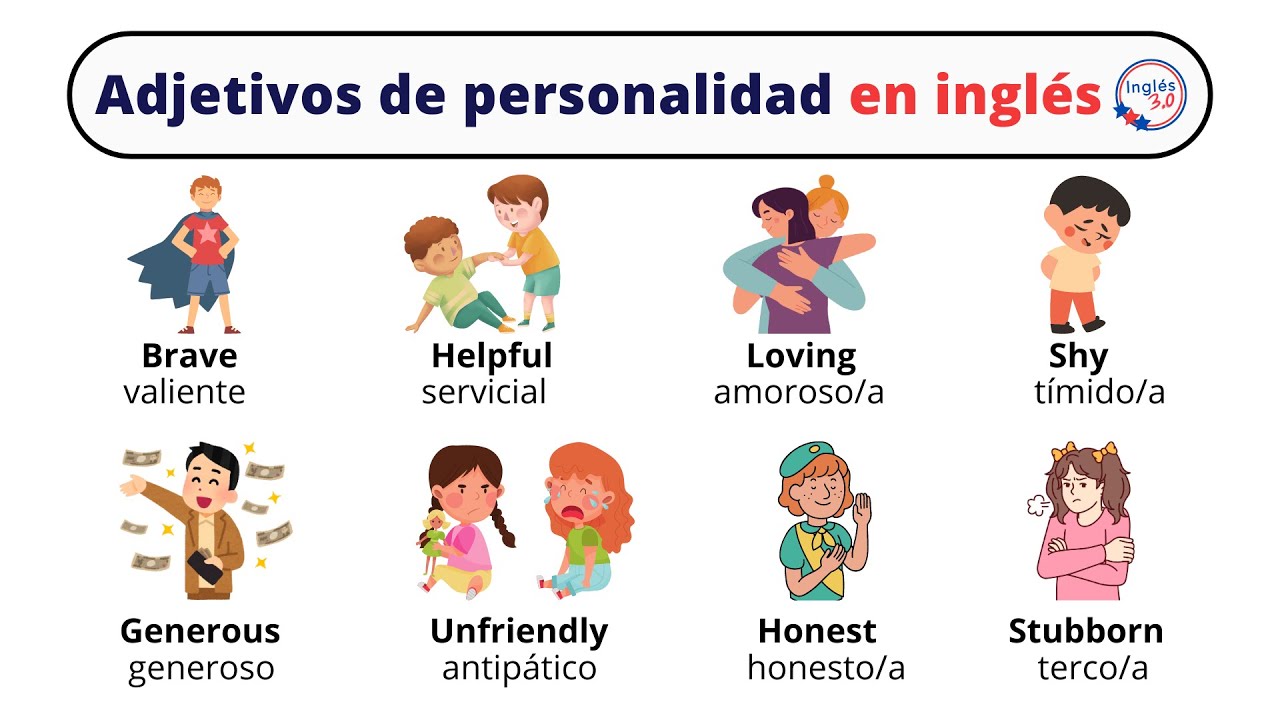 Adjetivos de personalidad en inglés

Inglés 3.0

Brave
valiente

Helpful
servicial

Loving
amoroso/a

Shy
tímido/a

Generous
generoso

Unfriendly
antipático

Honest
honesto/a

Stubborn
terco/a